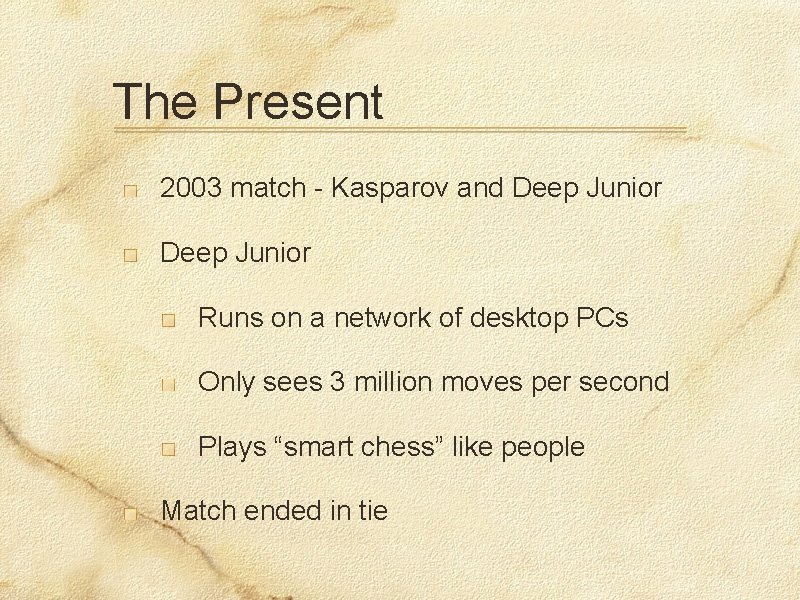 The Present

2003 match - Kasparov and Deep Junior

Deep Junior

Runs on a network of desktop PCs

Only sees 3 million moves per second

Plays “smart chess” like people

Match ended in tie